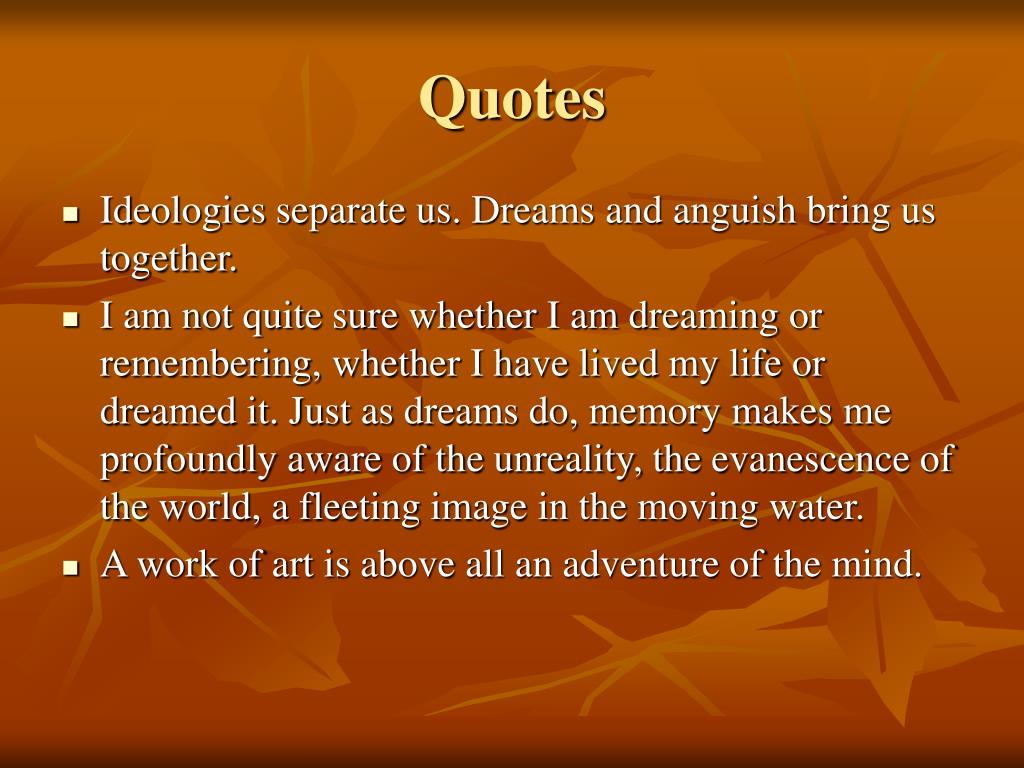 Quotes

- Ideologies separate us. Dreams and anguish bring us together.
- I am not quite sure whether I am dreaming or remembering, whether I have lived my life or dreamed it. Just as dreams do, memory makes me profoundly aware of the unreality, the evanescence of the world, a fleeting image in the moving water.
- A work of art is above all an adventure of the mind.